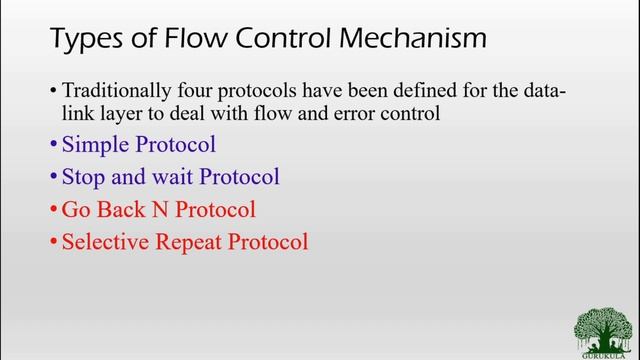 Types of Flow Control Mechanism

• Traditionally four protocols have been defined for the data-link layer to deal with flow and error control

• Simple Protocol

• Stop and wait Protocol

• Go Back N Protocol

• Selective Repeat Protocol

GURUKULA